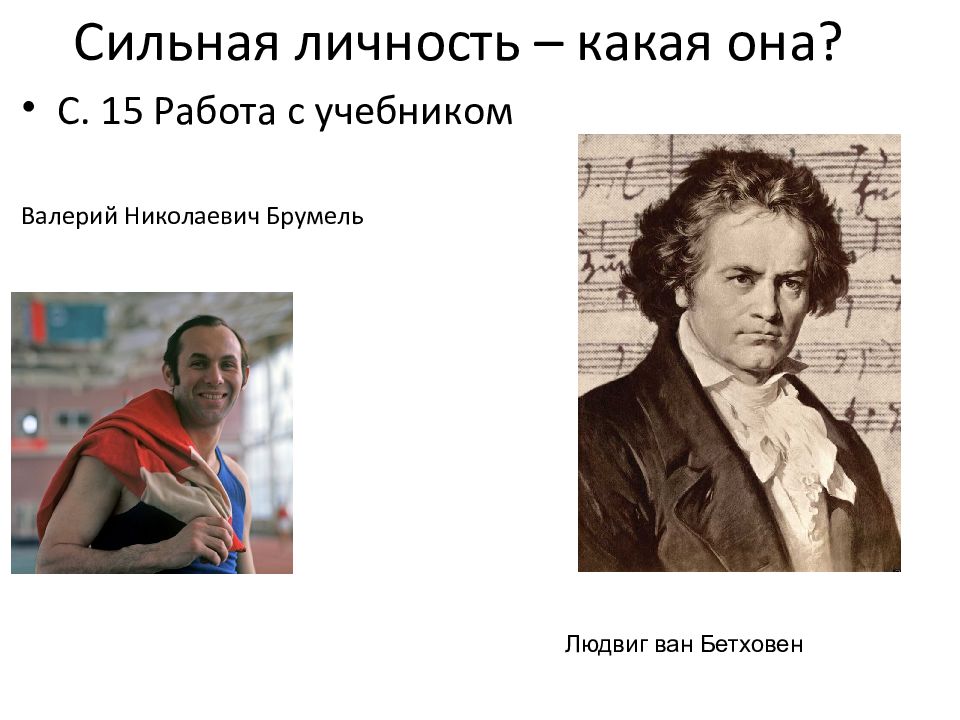 Сильная личность – какая она?

• С. 15 Работа с учебником

Валерий Николаевич Брумель

Людвиг ван Бетховен